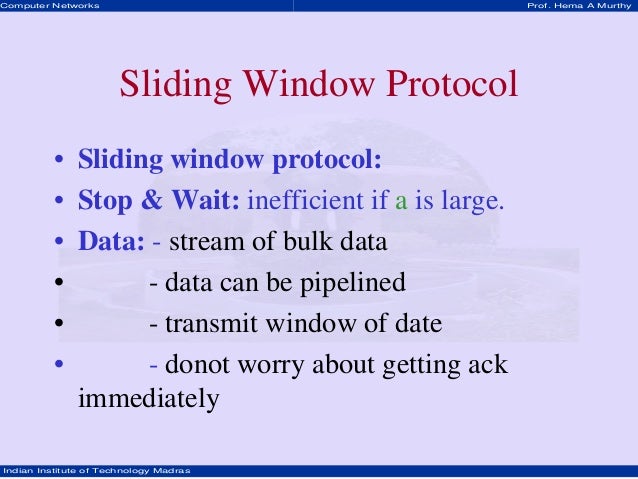 Computer Networks

Prof. Hema A Murthy

Sliding Window Protocol

• Sliding window protocol:
• Stop & Wait: inefficient if a is large.
• Data: - stream of bulk data
• - data can be pipelined
• - transmit window of date
• - donot worry about getting ack immediately

Indian Institute of Technology Madras